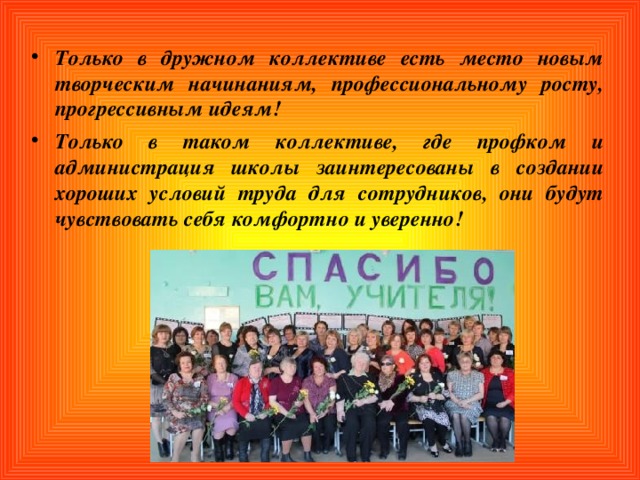 • Только в дружном коллективе есть место новым творческим начинаниям, профессиональному росту, прогрессивным идеям!

• Только в таком коллективе, где профком и администрация школы заинтересованы в создании хороших условий труда для сотрудников, они будут чувствовать себя комфортно и уверенно!

СПАСИБО ВАМ, УЧИТЕЛЯ!